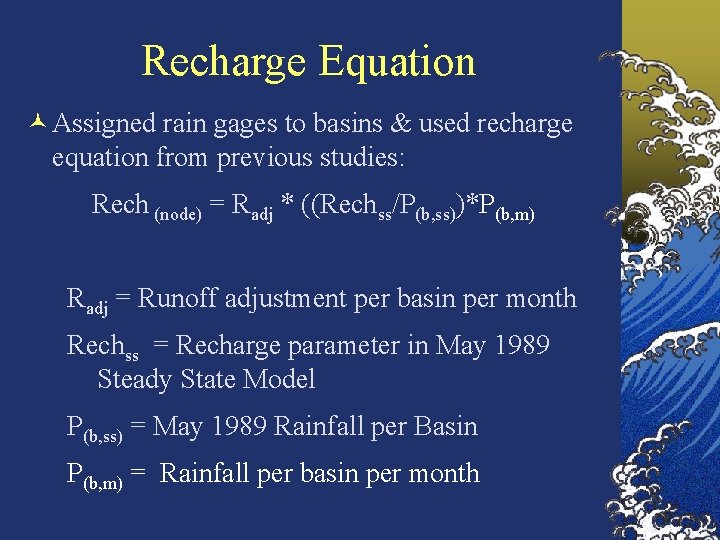 Recharge Equation

Assigned rain gages to basins & used recharge equation from previous studies:

$Rech_{(node)} = R_{adj} * ((Rech_{ss}/P_{(b,ss)})*P_{(b,m)}$

$R_{adj}$ = Runoff adjustment per basin per month

$Rech_{ss}$ = Recharge parameter in May 1989 Steady State Model

$P_{(b,ss)}$ = May 1989 Rainfall per Basin

$P_{(b,m)}$ = Rainfall per basin per month